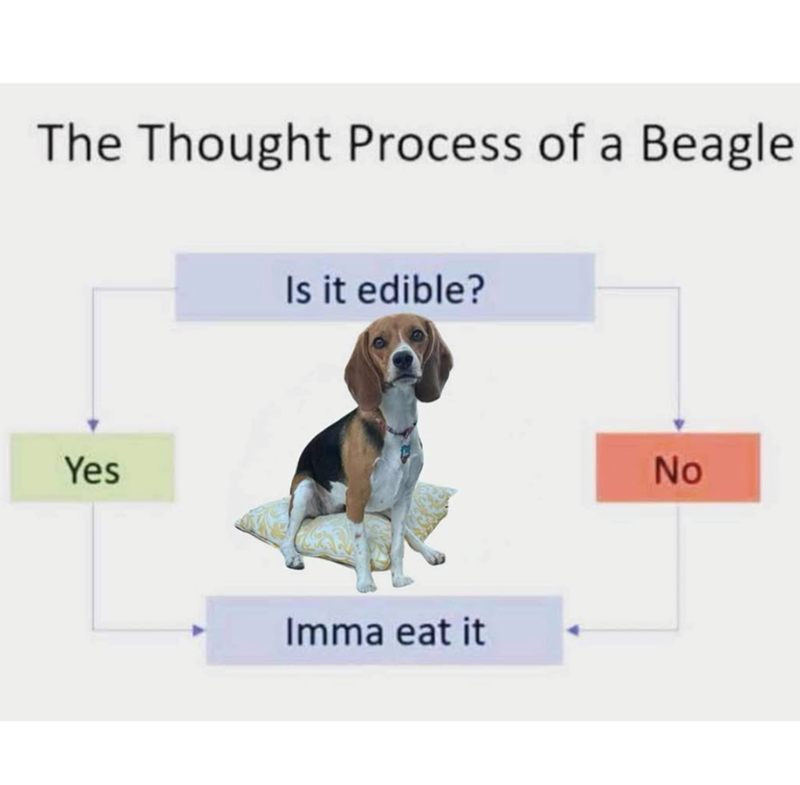 The Thought Process of a Beagle

Is it edible?

Yes

No

Imma eat it